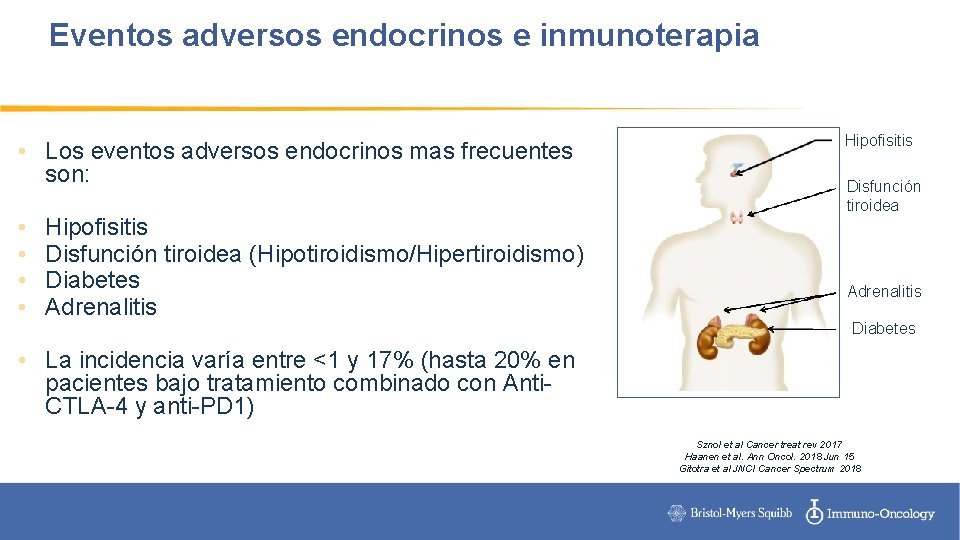 Eventos adversos endocrinos e inmunoterapia

• Los eventos adversos endocrinos mas frecuentes son:

• Hipofisitis
• Disfunción tiroidea (Hipotiroidismo/Hipertiroidismo)
• Diabetes
• Adrenalitis

• La incidencia varía entre <1 y 17% (hasta 20% en pacientes bajo tratamiento combinado con Anti-CTLA-4 y anti-PD1)

Hipofisitis

Disfunción tiroidea

Adrenalitis

Diabetes

Sznol et al Cancer treat rev 2017
Haanen et al. Ann Oncol. 2018 Jun 15
Gitotra et al JNCI Cancer Spectrum 2018

Bristol-Myers Squibb
Immuno-Oncology